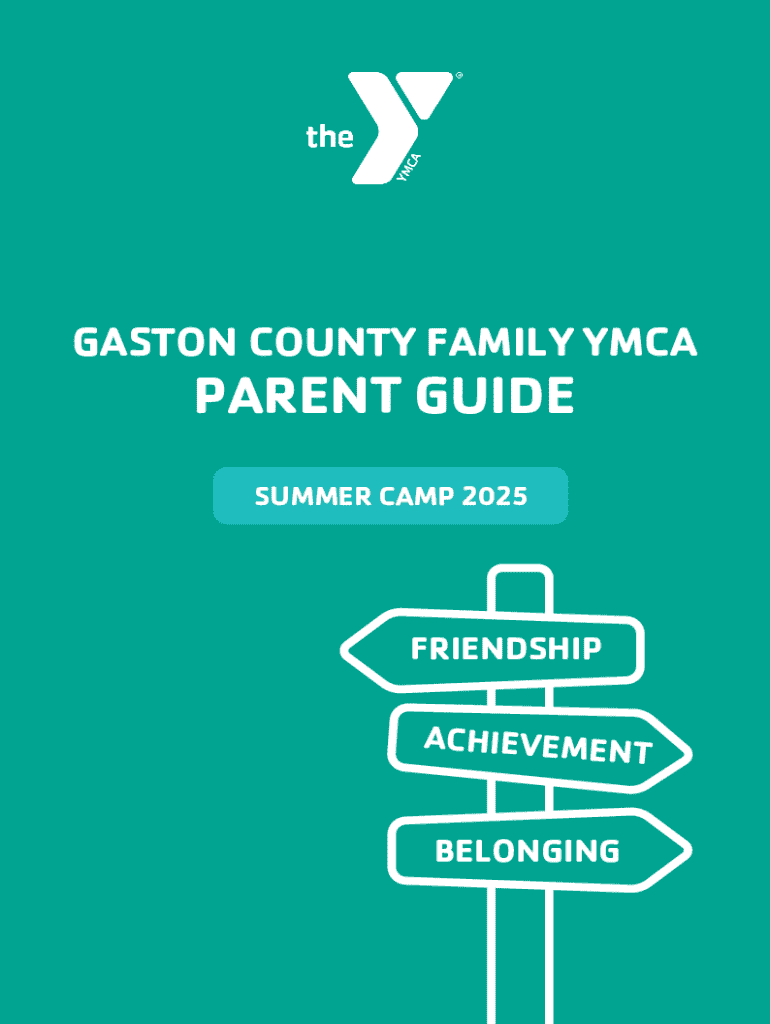 the YMCA

GASTON COUNTY FAMILY YMCA
PARENT GUIDE

SUMMER CAMP 2025

FRIENDSHIP

ACHIEVEMENT

BELONGING